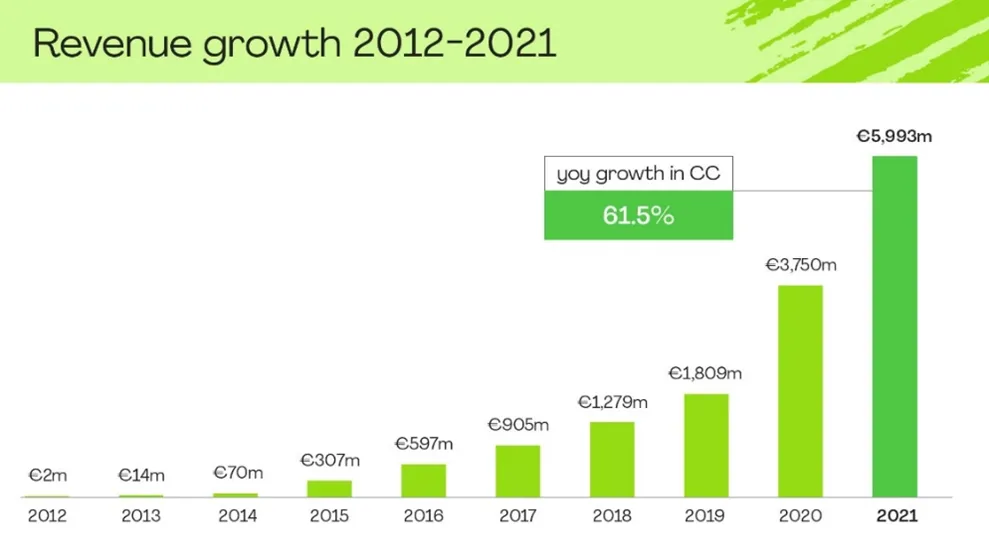 Revenue growth 2012-2021

yoy growth in CC
61.5%

€2m
€14m
€70m
€307m
€597m
€905m
€1,279m
€1,809m
€3,750m
€5,993m

2012
2013
2014
2015
2016
2017
2018
2019
2020
2021